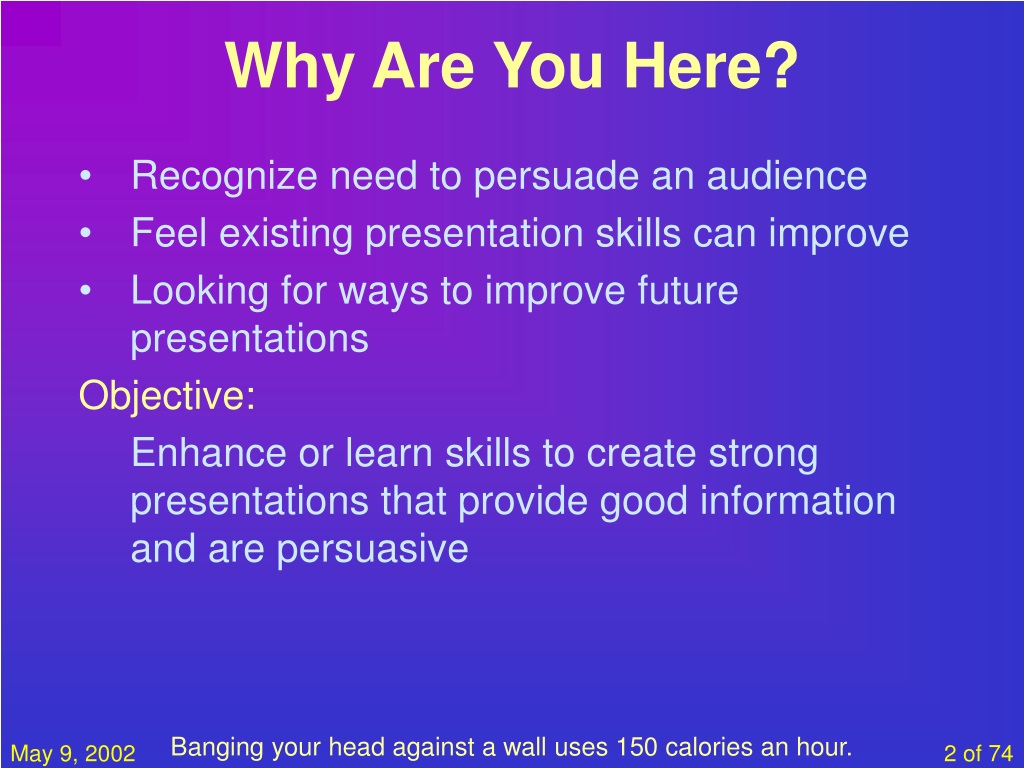 Why Are You Here?

• Recognize need to persuade an audience
• Feel existing presentation skills can improve
• Looking for ways to improve future presentations

Objective:

Enhance or learn skills to create strong presentations that provide good information and are persuasive

May 9, 2002

Banging your head against a wall uses 150 calories an hour.

2 of 74